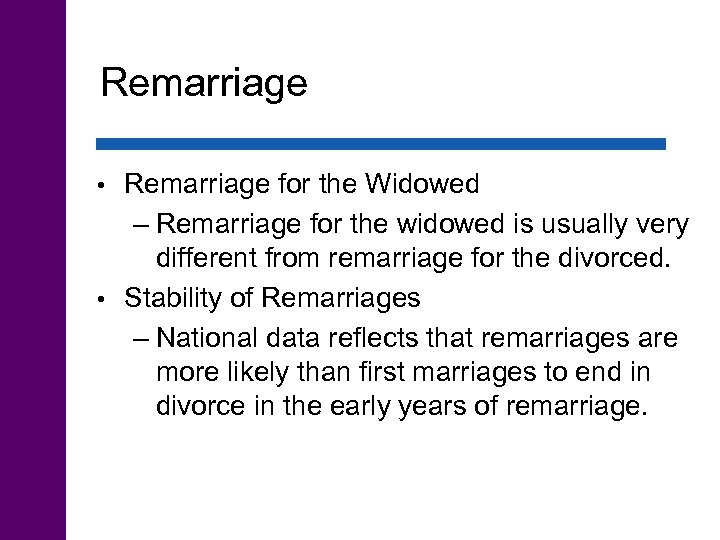 Remarriage

• Remarriage for the Widowed
– Remarriage for the widowed is usually very different from remarriage for the divorced.
• Stability of Remarriages
– National data reflects that remarriages are more likely than first marriages to end in divorce in the early years of remarriage.